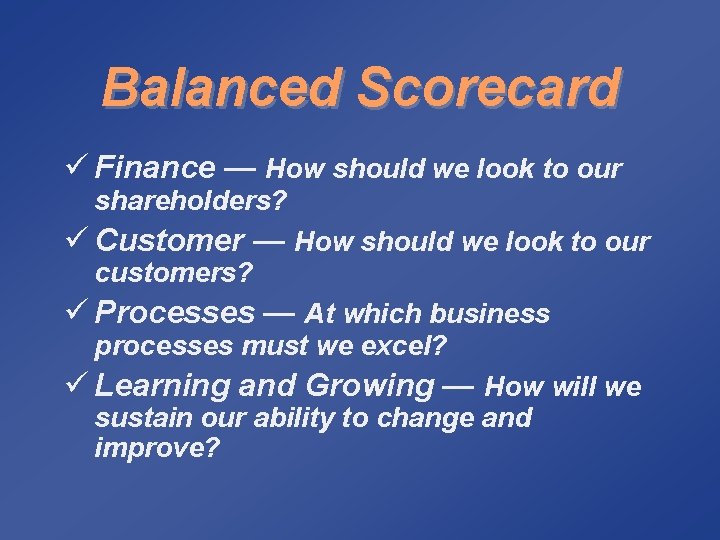 Balanced Scorecard

✓ Finance — How should we look to our shareholders?

✓ Customer — How should we look to our customers?

✓ Processes — At which business processes must we excel?

✓ Learning and Growing — How will we sustain our ability to change and improve?